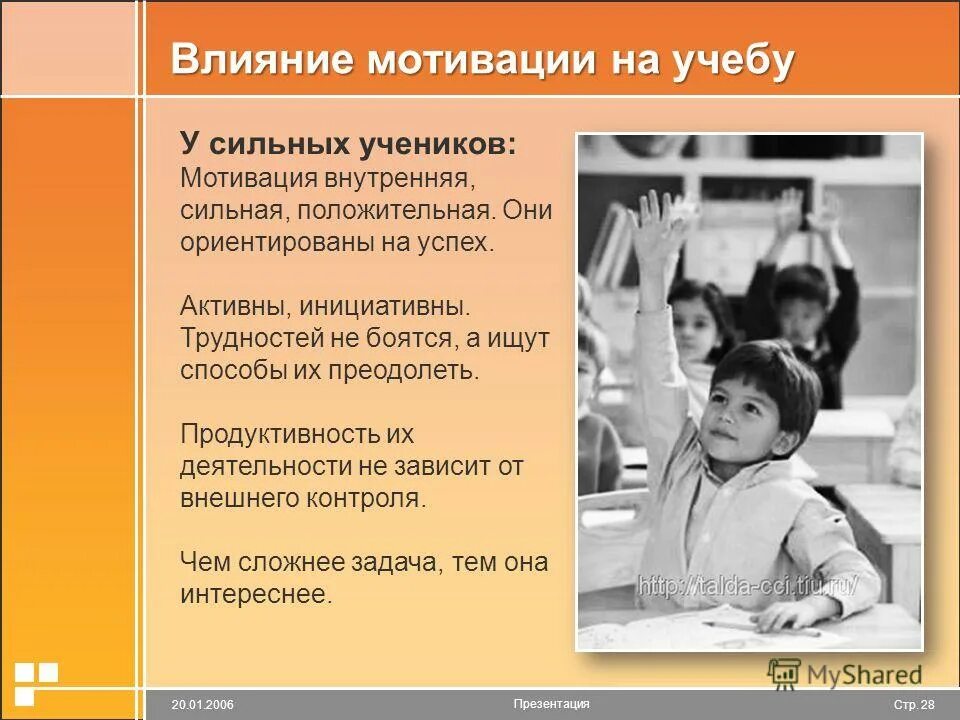 Влияние мотивации на учебу

У сильных учеников:
Мотивация внутренняя, сильная, положительная. Они ориентированы на успех.

Активны, инициативны. Трудностей не боятся, а ищут способы их преодолеть.

Продуктивность их деятельности не зависит от внешнего контроля.

Чем сложнее задача, тем она интереснее.

http://talda-cci.tiu.ru/

MyShared

20.01.2006 Презентация Стр. 28